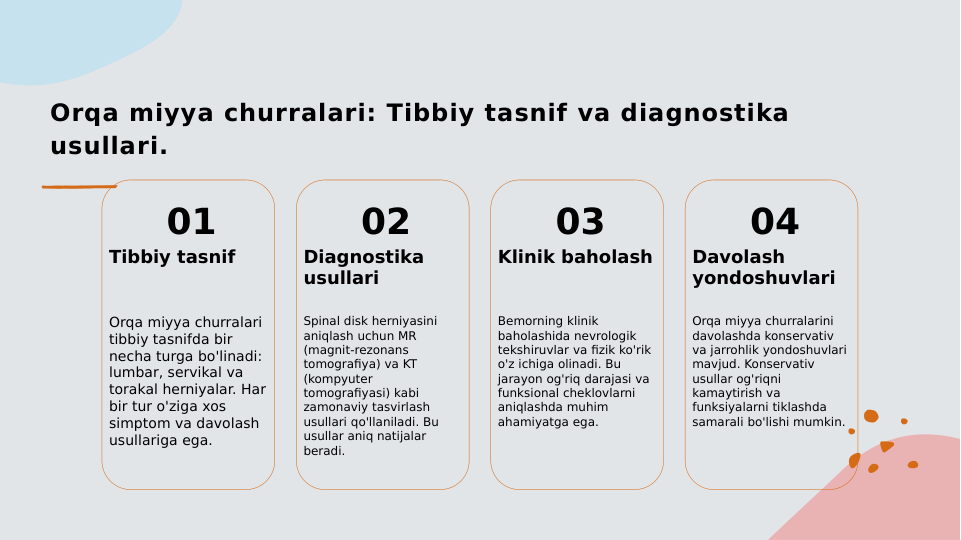 Orqa miyya churralari: Tibbiy tasnif va diagnostika usullari.

01
Tibbiy tasnif

Orqa miyya churralari tibbiy tasnifda bir necha turga bo'linadi: lumbar, servikal va torakal herniyalar. Har bir tur o'ziga xos simptom va davolash usullariga ega.

02
Diagnostika usullari

Spinal disk herniyasini aniqlash uchun MR (magnit-rezonans tomografiya) va KT (kompyuter tomografiyasi) kabi zamonaviy tasvirlash usullari qo'llaniladi. Bu usullar aniq natijalar beradi.

03
Klinik baholash

Bemorning klinik baholashida nevrologik tekshiruvlar va fizik ko'rik o'z ichiga olinadi. Bu jarayon og'riq darajasi va funksional cheklovlarni aniqlashda muhim ahamiyatga ega.

04
Davolash yondoshuvlari

Orqa miyya churralarini davolashda konservativ va jarrohlik yondoshuvlari mavjud. Konservativ usullar og'riqni kamaytirish va funksiyalarni tiklashda samarali bo'lishi mumkin.